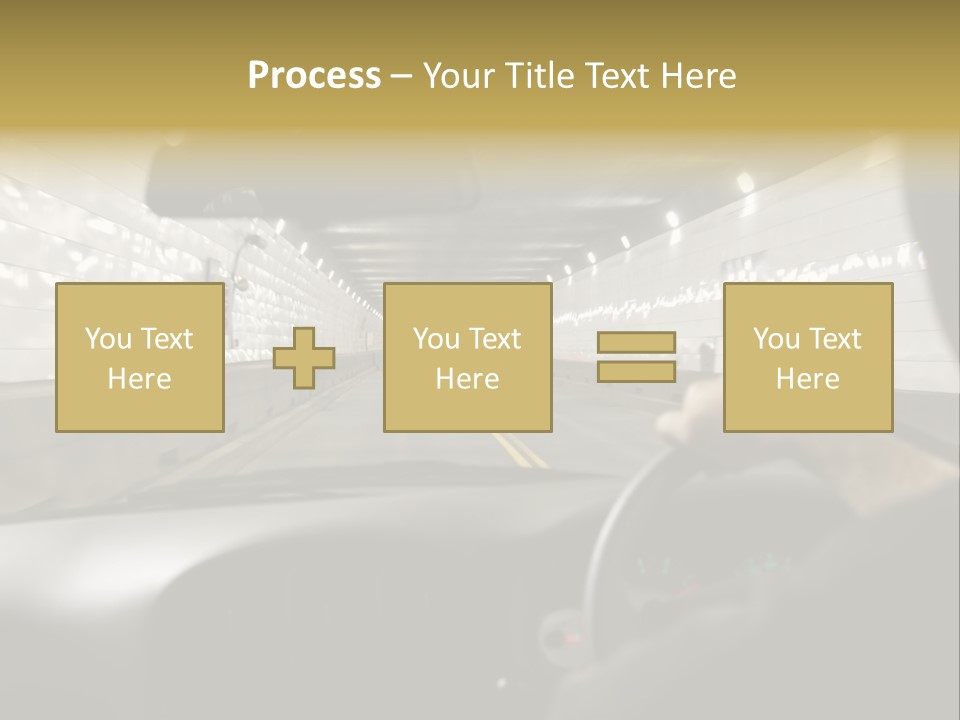 Process – Your Title Text Here

You Text Here

You Text Here

You Text Here